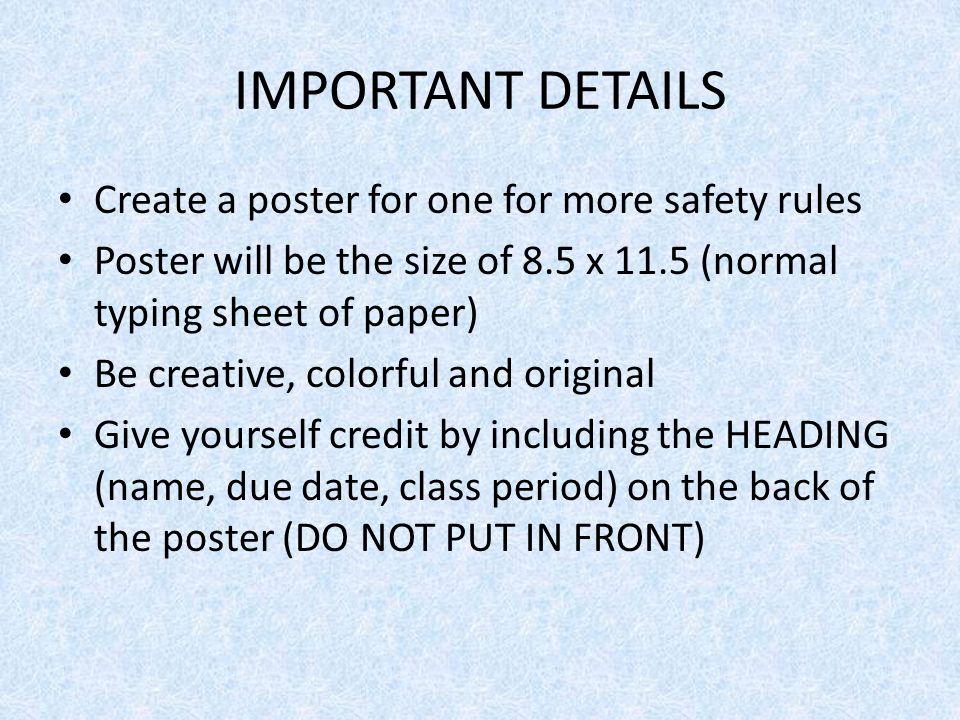 IMPORTANT DETAILS

• Create a poster for one for more safety rules
• Poster will be the size of 8.5 x 11.5 (normal typing sheet of paper)
• Be creative, colorful and original
• Give yourself credit by including the HEADING (name, due date, class period) on the back of the poster (DO NOT PUT IN FRONT)